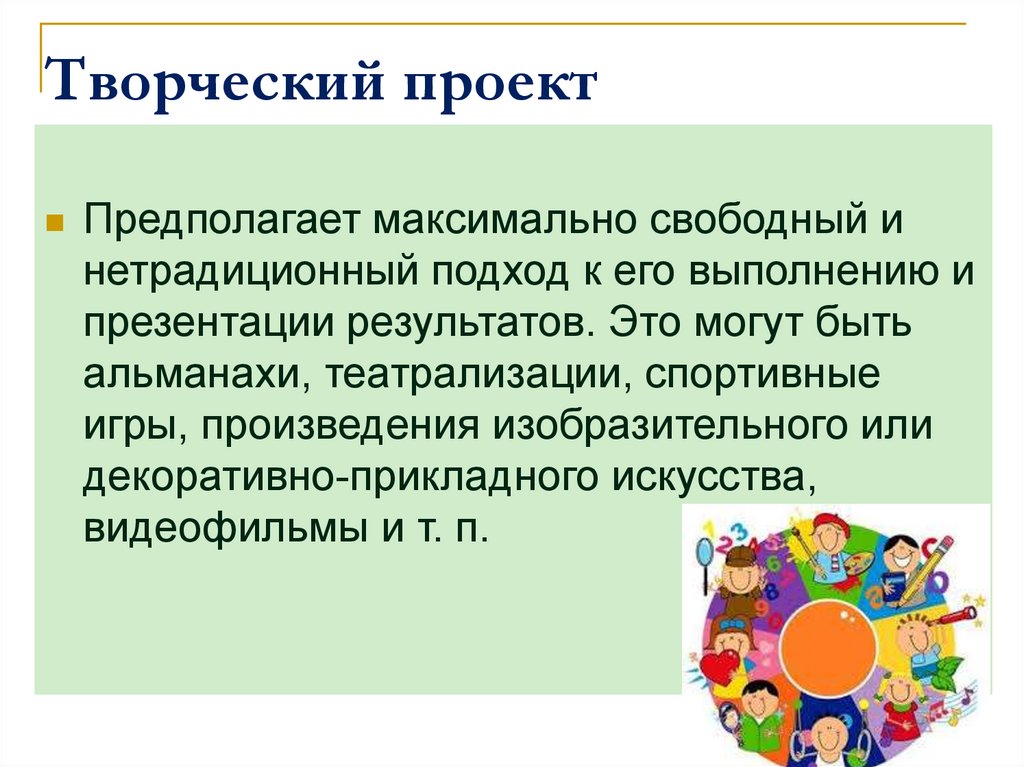 Творческий проект

Предполагает максимально свободный и нетрадиционный подход к его выполнению и презентации результатов. Это могут быть альманахи, театрализации, спортивные игры, произведения изобразительного или декоративно-прикладного искусства, видеофильмы и т. п.